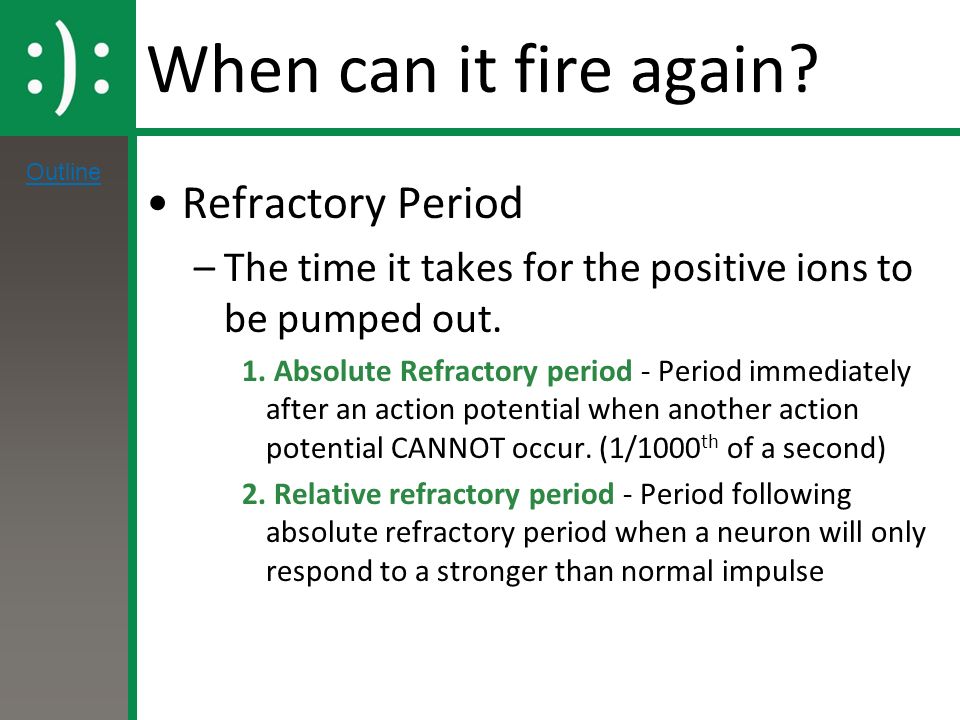 :):

When can it fire again?

Outline

• Refractory Period

– The time it takes for the positive ions to be pumped out.

1. Absolute Refractory period - Period immediately after an action potential when another action potential CANNOT occur. (1/1000$^{th}$ of a second)

2. Relative refractory period - Period following absolute refractory period when a neuron will only respond to a stronger than normal impulse